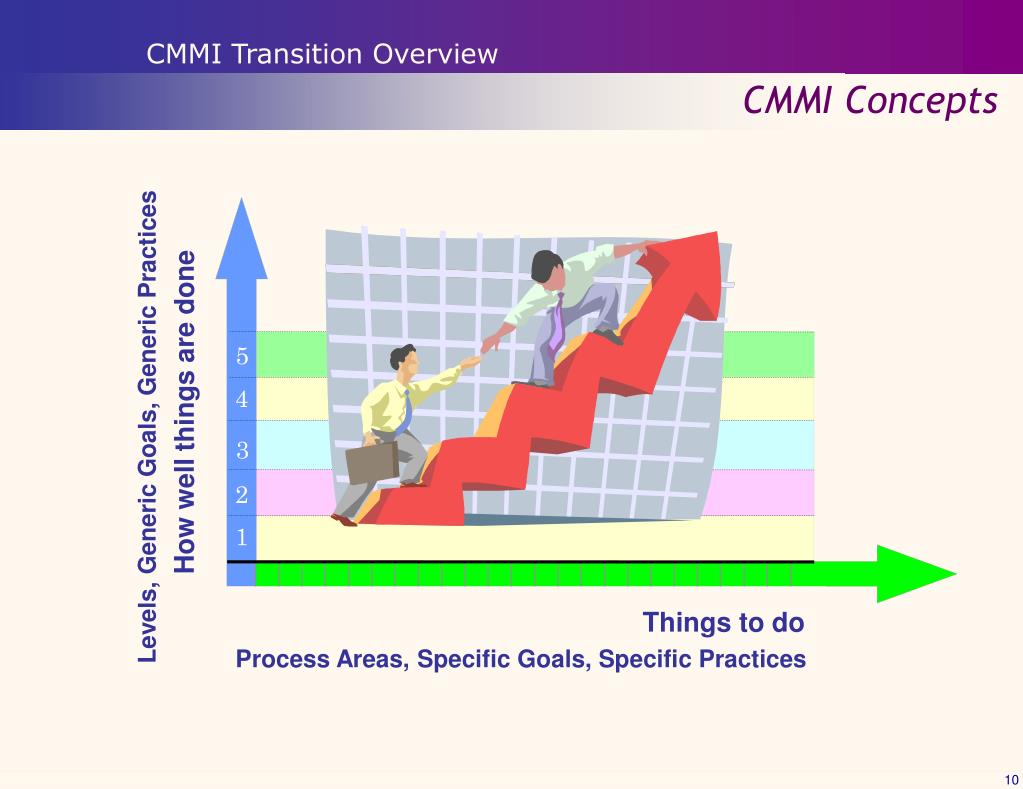 CMMI Transition Overview

CMMI Concepts

Levels, Generic Goals, Generic Practices
How well things are done

5
4
3
2
1

Things to do
Process Areas, Specific Goals, Specific Practices

10